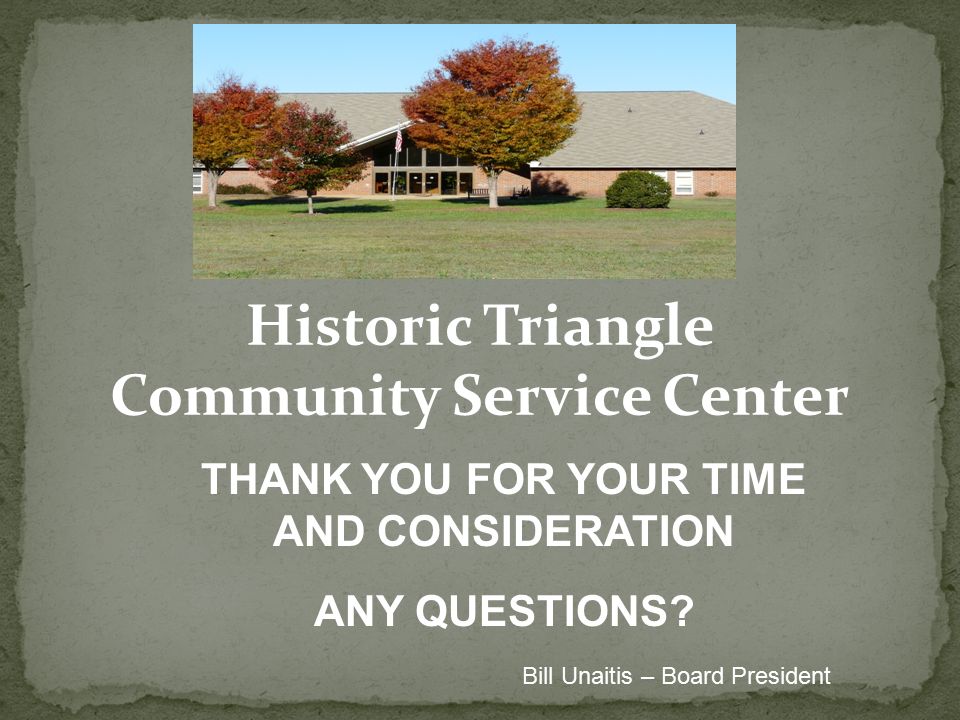 Historic Triangle
Community Service Center

THANK YOU FOR YOUR TIME AND CONSIDERATION

ANY QUESTIONS?

Bill Unaitis – Board President